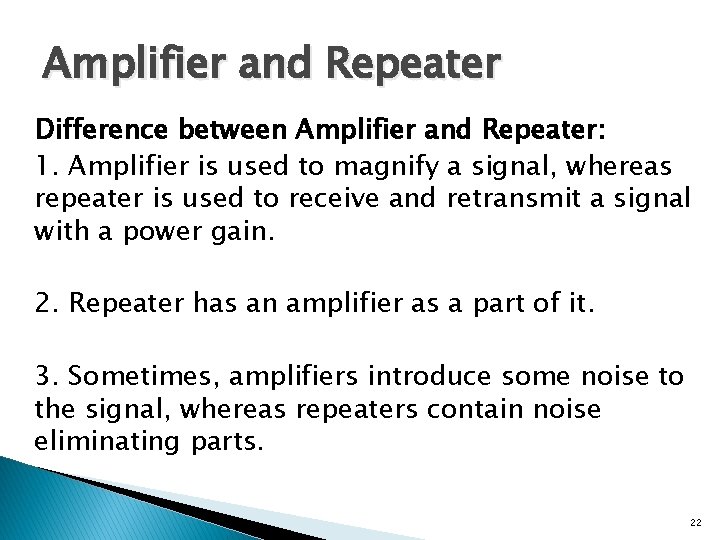 Amplifier and Repeater

Difference between Amplifier and Repeater:

1. Amplifier is used to magnify a signal, whereas repeater is used to receive and retransmit a signal with a power gain.

2. Repeater has an amplifier as a part of it.

3. Sometimes, amplifiers introduce some noise to the signal, whereas repeaters contain noise eliminating parts.

22